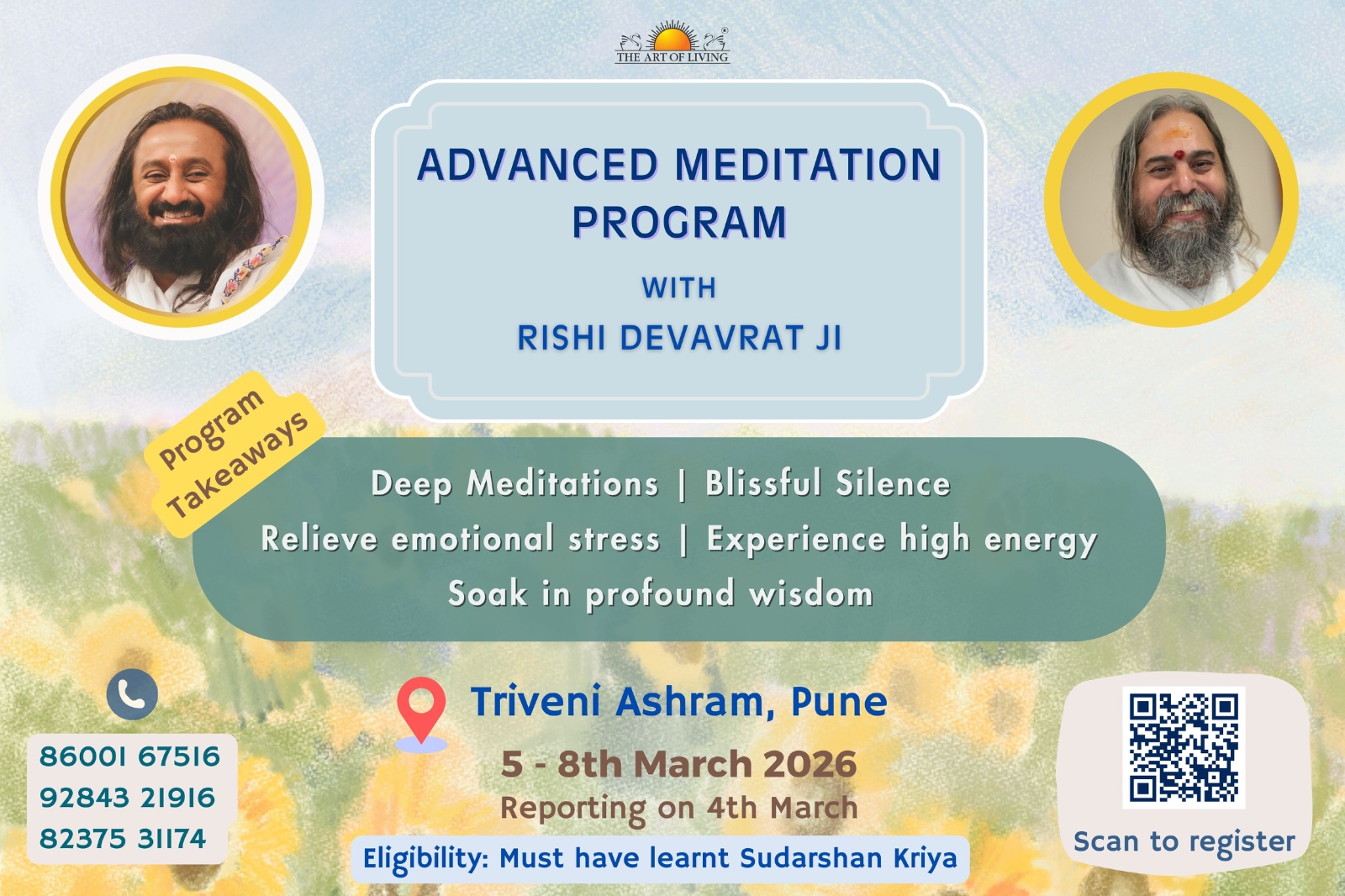 THE ART OF LIVING

ADVANCED MEDITATION PROGRAM

WITH

RISHI DEVAVRAT JI

Program Takeaways

Deep Meditations | Blissful Silence

Relieve emotional stress | Experience high energy

Soak in profound wisdom

86001 67516
92843 21916
82375 31174

Triveni Ashram, Pune

5 - 8th March 2026

Reporting on 4th March

Eligibility: Must have learnt Sudarshan Kriya

Scan to register